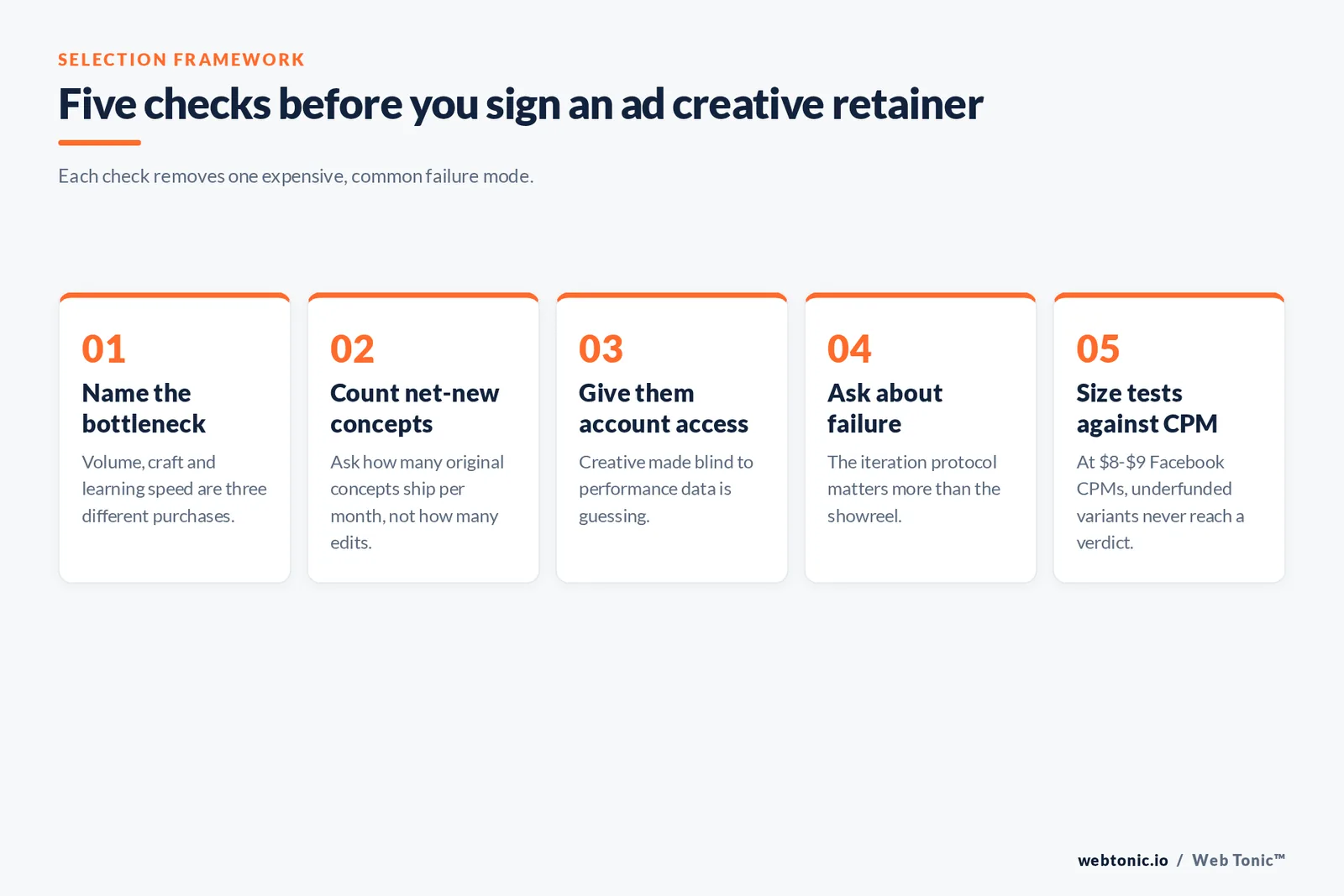 SELECTION FRAMEWORK

Five checks before you sign an ad creative retainer

Each check removes one expensive, common failure mode.

01
Name the bottleneck
Volume, craft and learning speed are three different purchases.

02
Count net-new concepts
Ask how many original concepts ship per month, not how many edits.

03
Give them account access
Creative made blind to performance data is guessing.

04
Ask about failure
The iteration protocol matters more than the showreel.

05
Size tests against CPM
At \$8-\$9 Facebook CPMs, underfunded variants never reach a verdict.

webtonic.io / Web Tonic™